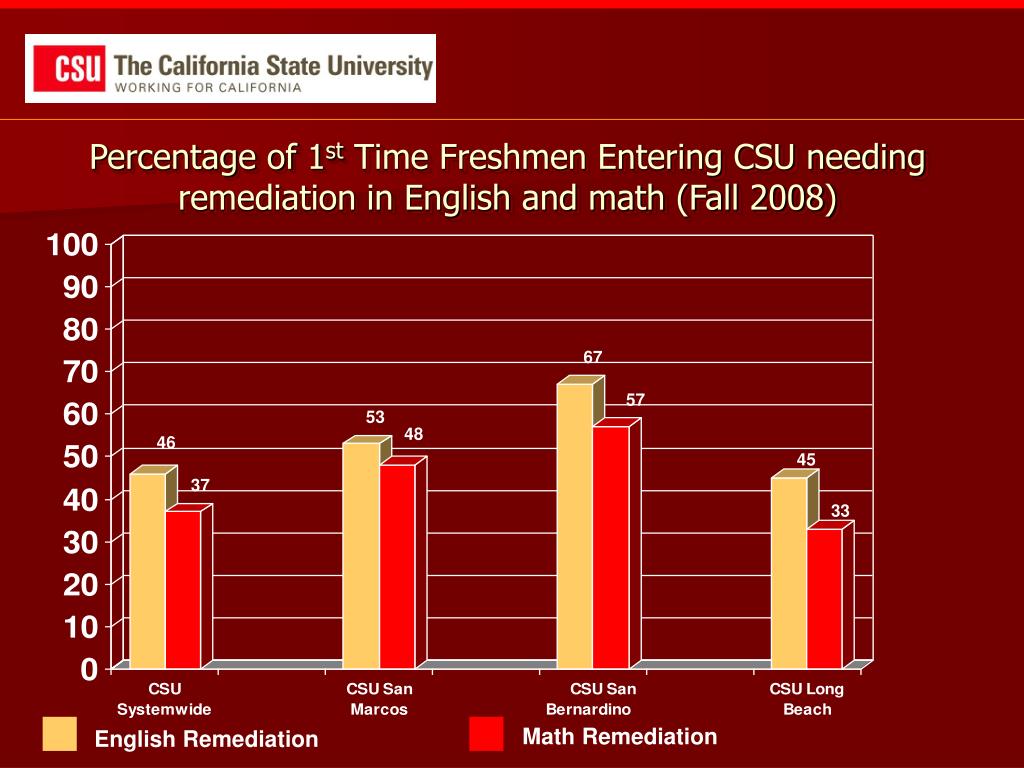 CSU The California State University
WORKING FOR CALIFORNIA

Percentage of 1$^{st}$ Time Freshmen Entering CSU needing remediation in English and math (Fall 2008)

100
90
80
70
60
50
40
30
20
10
0

46
37
53
48
67
57
45
33

CSU Systemwide
CSU San Marcos
CSU San Bernardino
CSU Long Beach

English Remediation
Math Remediation